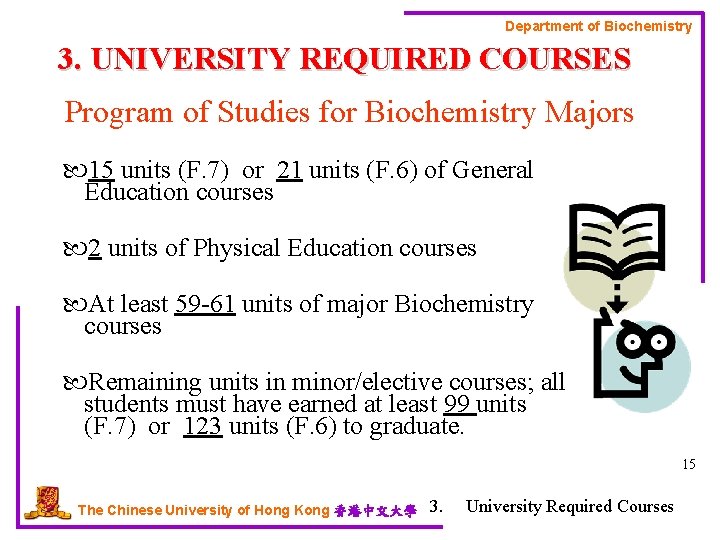 Department of Biochemistry

3. UNIVERSITY REQUIRED COURSES

Program of Studies for Biochemistry Majors

15 units (F.7) or 21 units (F.6) of General Education courses

2 units of Physical Education courses

At least 59-61 units of major Biochemistry courses

Remaining units in minor/elective courses; all students must have earned at least 99 units (F.7) or 123 units (F.6) to graduate.

15

The Chinese University of Hong Kong 香港中文大學 3. University Required Courses